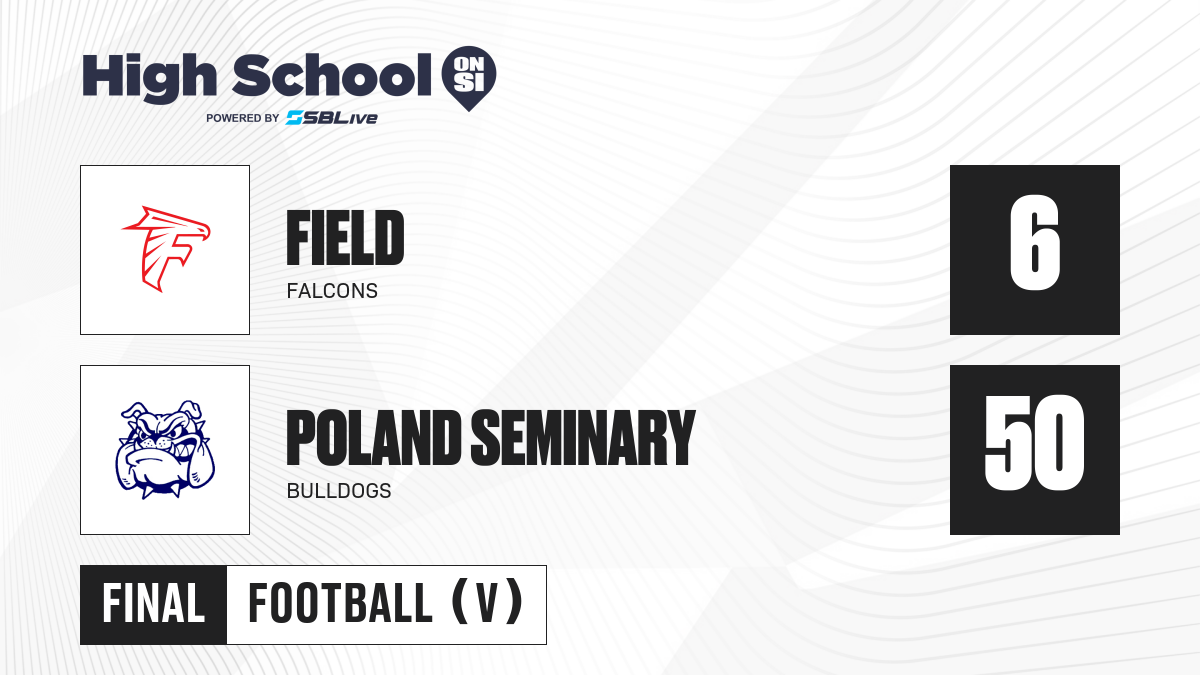 High School ON SI
POWERED BY SBLive

FIELD
FALCONS

6

POLAND SEMINARY
BULLDOGS

50

FINAL FOOTBALL (V)